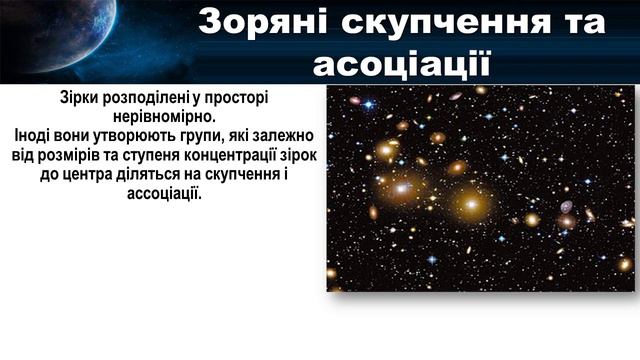 Зоряні скупчення та асоціації

Зірки розподілені у просторі нерівномірно.
Іноді вони утворюють групи, які залежно від розмірів та ступеня концентрації зірок до центра діляться на скупчення і ассоціації.